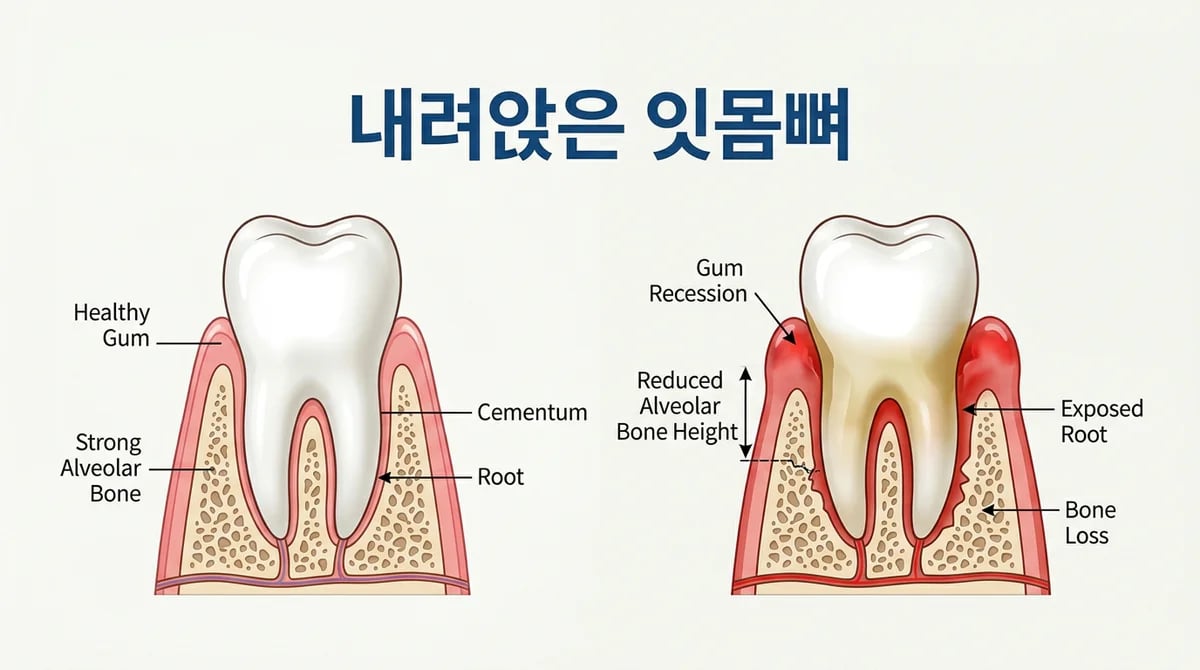 내려앉은 잇몸뼈

Healthy Gum

Strong Alveolar Bone

Cementum

Root

Gum Recession

Reduced Alveolar Bone Height

Exposed Root

Bone Loss